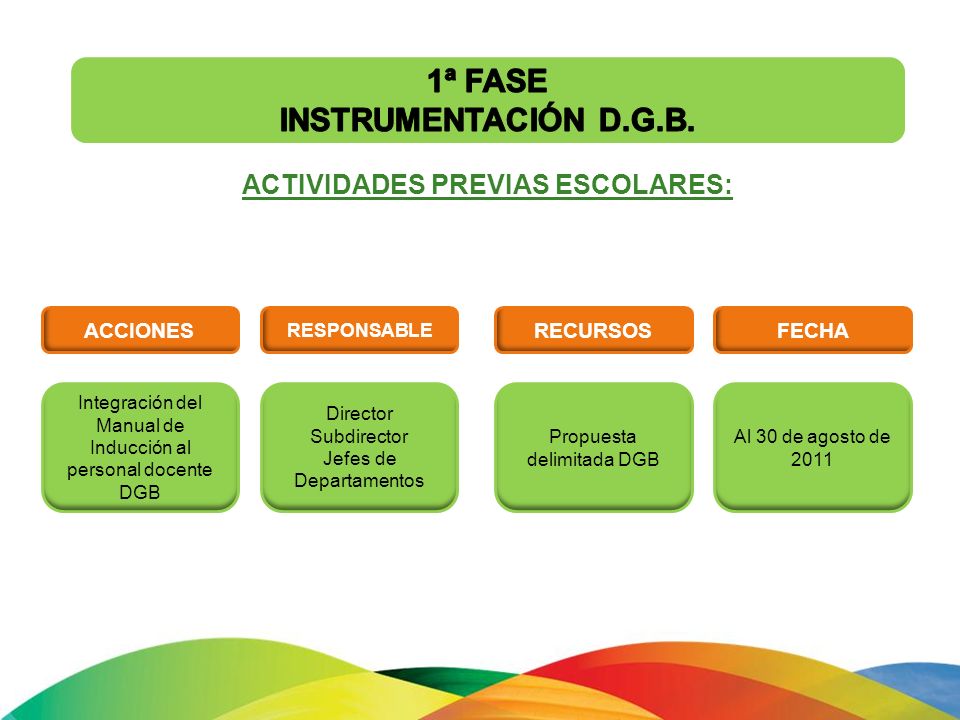 1ª FASE
INSTRUMENTACIÓN D.G.B.

ACTIVIDADES PREVIAS ESCOLARES:

| ACCIONES | RESPONSABLE | RECURSOS | FECHA |
|---|---|---|---|
| Integración del Manual de Inducción al personal docente DGB | Director Subdirector Jefes de Departamentos | Propuesta delimitada DGB | Al 30 de agosto de 2011 |